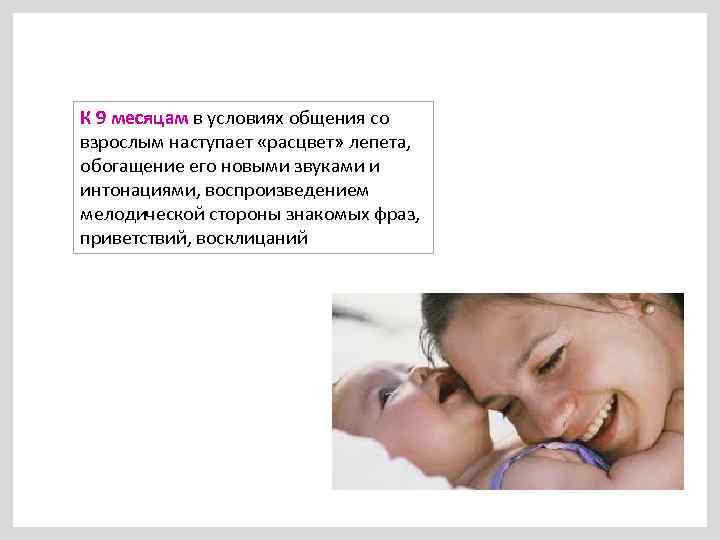 К 9 месяцам в условиях общения со взрослым наступает «расцвет» лепета, обогащение его новыми звуками и интонациями, воспроизведением мелодической стороны знакомых фраз, приветствий, восклицаний